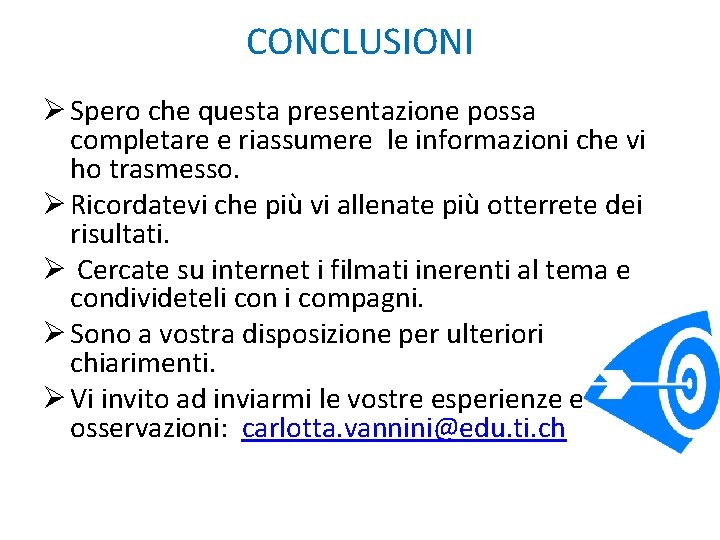 CONCLUSIONI

➢ Spero che questa presentazione possa completare e riassumere le informazioni che vi ho trasmesso.

➢ Ricordatevi che più vi allenate più otterrete dei risultati.

➢ Cercate su internet i filmati inerenti al tema e condivideteli con i compagni.

➢ Sono a vostra disposizione per ulteriori chiarimenti.

➢ Vi invito ad inviarmi le vostre esperienze e osservazioni: carlotta.vannini@edu.ti.ch